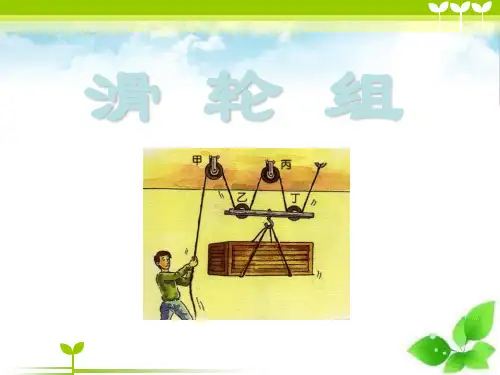 滑 轮 组

甲

丙

乙

丁